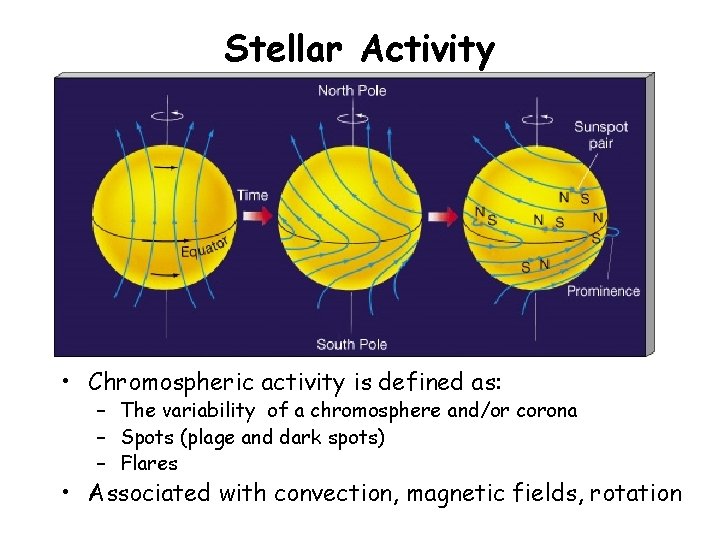 Stellar Activity

North Pole

Sunspot pair

Time

Equator

N S

N S

N S

N

S

S N

Prominence

South Pole

• Chromospheric activity is defined as:
– The variability of a chromosphere and/or corona
– Spots (plage and dark spots)
– Flares

• Associated with convection, magnetic fields, rotation